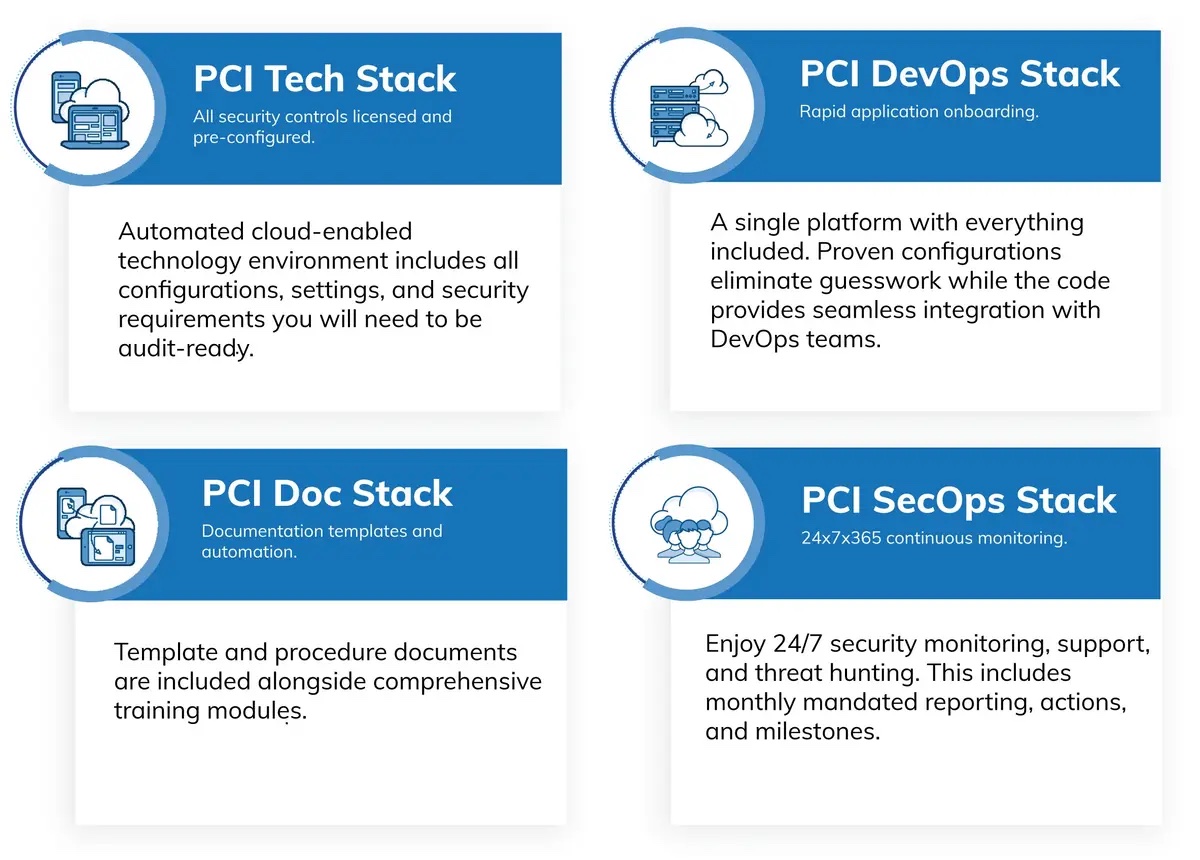 PCI Tech Stack
All security controls licensed and pre-configured.

Automated cloud-enabled technology environment includes all configurations, settings, and security requirements you will need to be audit-ready.

PCI DevOps Stack
Rapid application onboarding.

A single platform with everything included. Proven configurations eliminate guesswork while the code provides seamless integration with DevOps teams.

PCI Doc Stack
Documentation templates and automation.

Template and procedure documents are included alongside comprehensive training modules.

PCI SecOps Stack
24x7x365 continuous monitoring.

Enjoy 24/7 security monitoring, support, and threat hunting. This includes monthly mandated reporting, actions, and milestones.